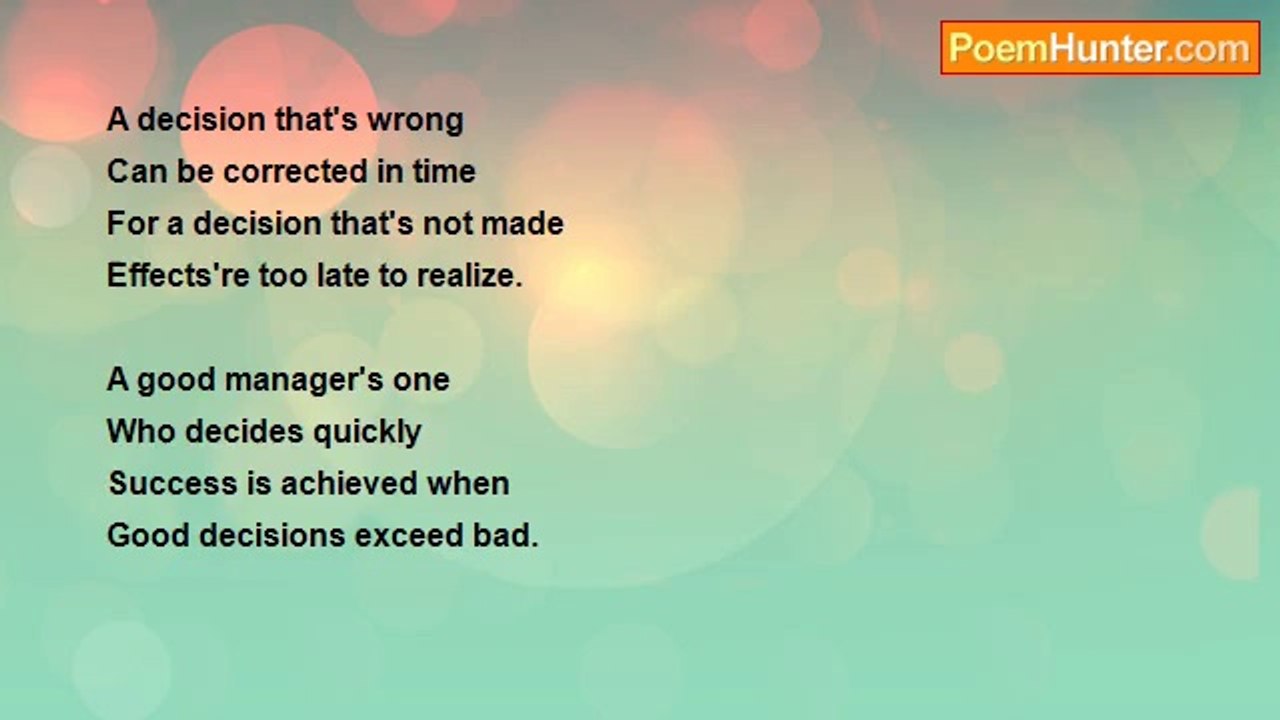 PoemHunter.com

A decision that's wrong
Can be corrected in time
For a decision that's not made
Effects're too late to realize.

A good manager's one
Who decides quickly
Success is achieved when
Good decisions exceed bad.